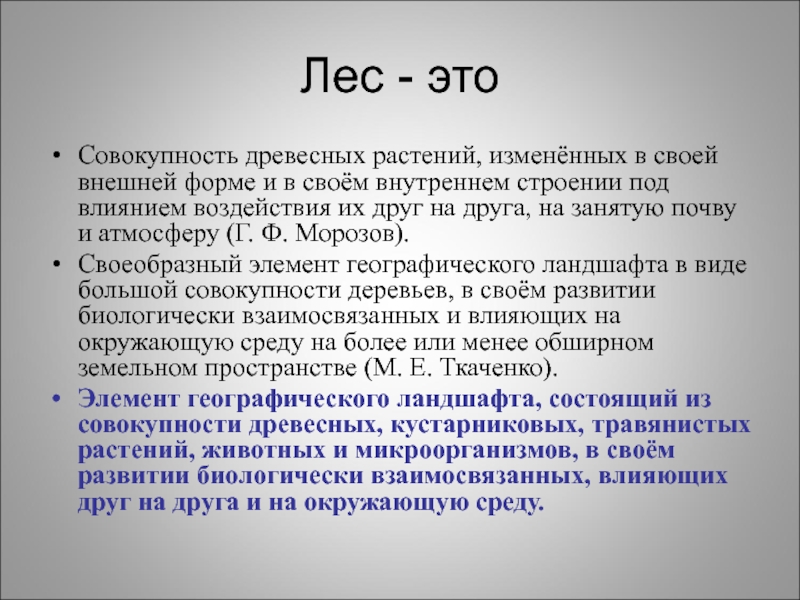 Лес - это

• Совокупность древесных растений, изменённых в своей внешней форме и в своём внутреннем строении под влиянием воздействия их друг на друга, на занятую почву и атмосферу (Г. Ф. Морозов).
• Своеобразный элемент географического ландшафта в виде большой совокупности деревьев, в своём развитии биологически взаимосвязанных и влияющих на окружающую среду на более или менее обширном земельном пространстве (М. Е. Ткаченко).
• Элемент географического ландшафта, состоящий из совокупности древесных, кустарниковых, травянистых растений, животных и микроорганизмов, в своём развитии биологически взаимосвязанных, влияющих друг на друга и на окружающую среду.